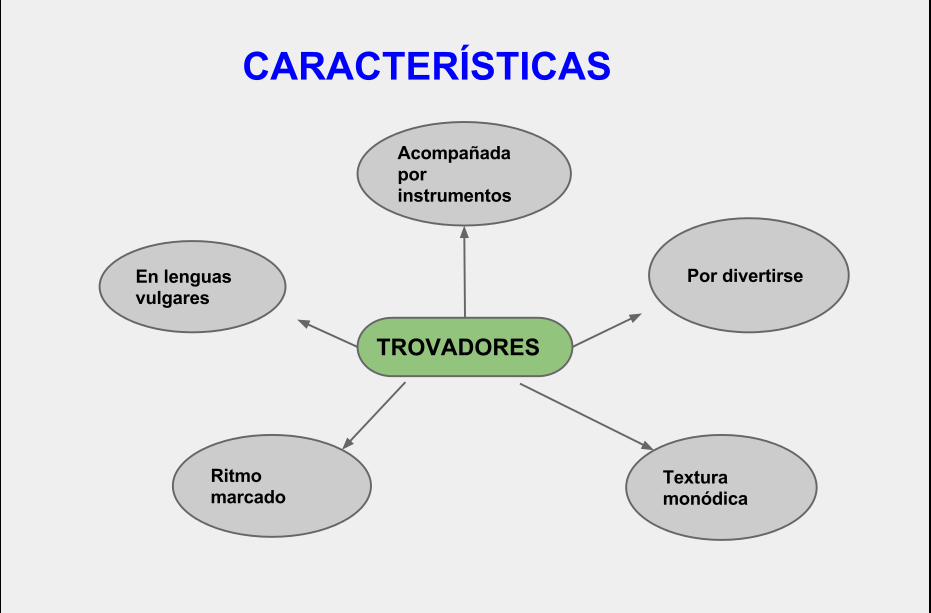 CARACTERÍSTICAS

Acompañada por instrumentos

En lenguas vulgares

Por divertirse

TROVADORES

Ritmo marcado

Textura monódica